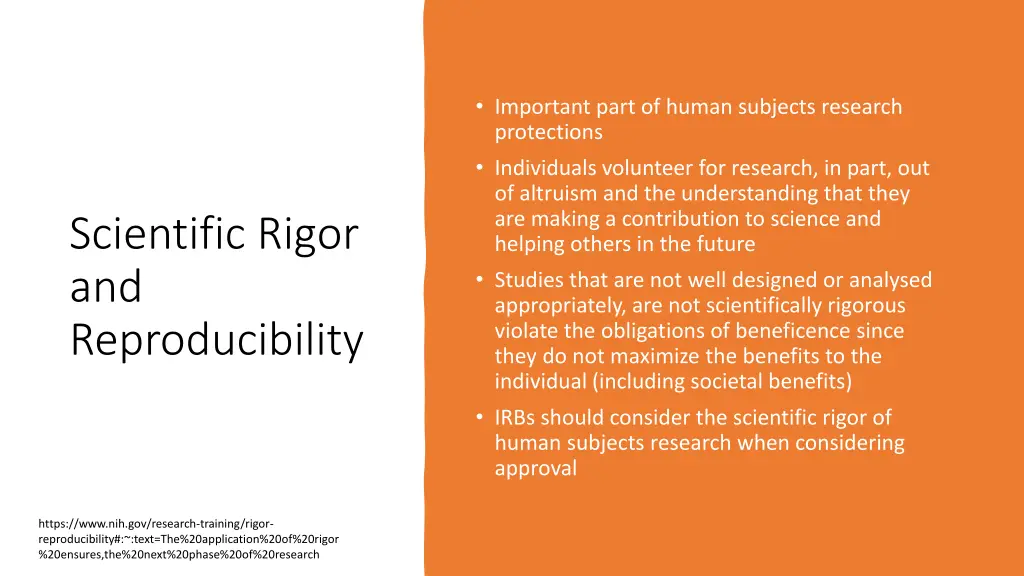 Scientific Rigor and Reproducibility

• Important part of human subjects research protections
• Individuals volunteer for research, in part, out of altruism and the understanding that they are making a contribution to science and helping others in the future
• Studies that are not well designed or analysed appropriately, are not scientifically rigorous violate the obligations of beneficence since they do not maximize the benefits to the individual (including societal benefits)
• IRBs should consider the scientific rigor of human subjects research when considering approval

https://www.nih.gov/research-training/rigor-reproducibility#:~:text=The%20application%20of%20rigor%20ensures,the%20next%20phase%20of%20research